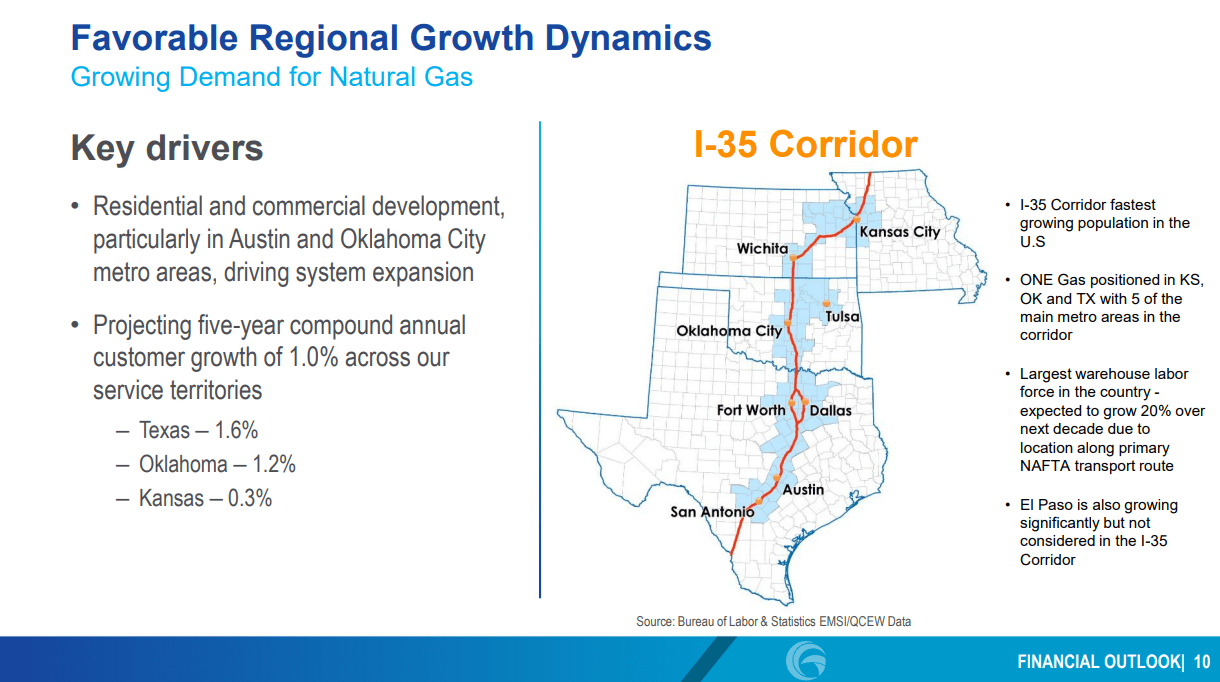 Favorable Regional Growth Dynamics
Growing Demand for Natural Gas

Key drivers

• Residential and commercial development, particularly in Austin and Oklahoma City metro areas, driving system expansion

• Projecting five-year compound annual customer growth of 1.0% across our service territories
– Texas – 1.6%
– Oklahoma – 1.2%
– Kansas – 0.3%

I-35 Corridor

Kansas City
Wichita
Tulsa
Oklahoma City
Fort Worth
Dallas
Austin
San Antonio

• I-35 Corridor fastest growing population in the U.S

• ONE Gas positioned in KS, OK and TX with 5 of the main metro areas in the corridor

• Largest warehouse labor force in the country - expected to grow 20% over next decade due to location along primary NAFTA transport route

• El Paso is also growing significantly but not considered in the I-35 Corridor

Source: Bureau of Labor & Statistics EMSI/QCEW Data

FINANCIAL OUTLOOK| 10